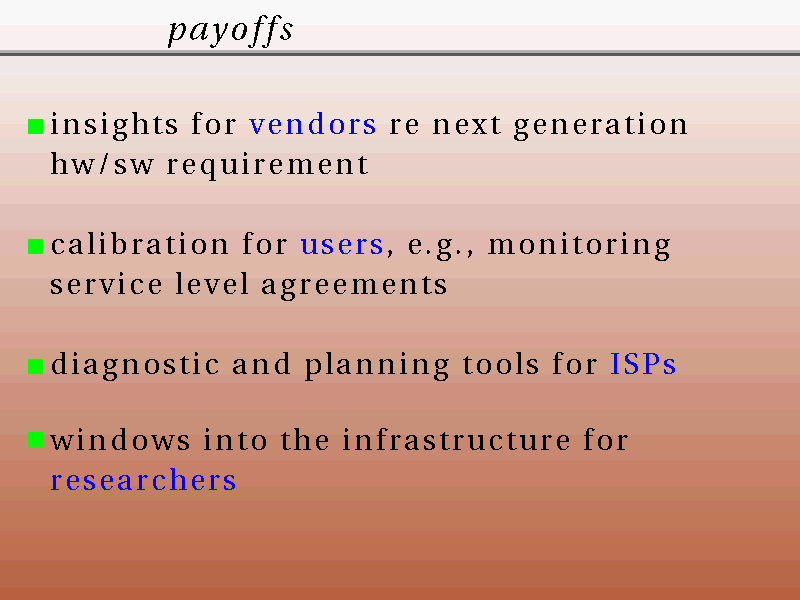 payoffs

insights for vendors re next generation hw/sw requirement

calibration for users, e.g., monitoring service level agreements

diagnostic and planning tools for ISPs

windows into the infrastructure for researchers